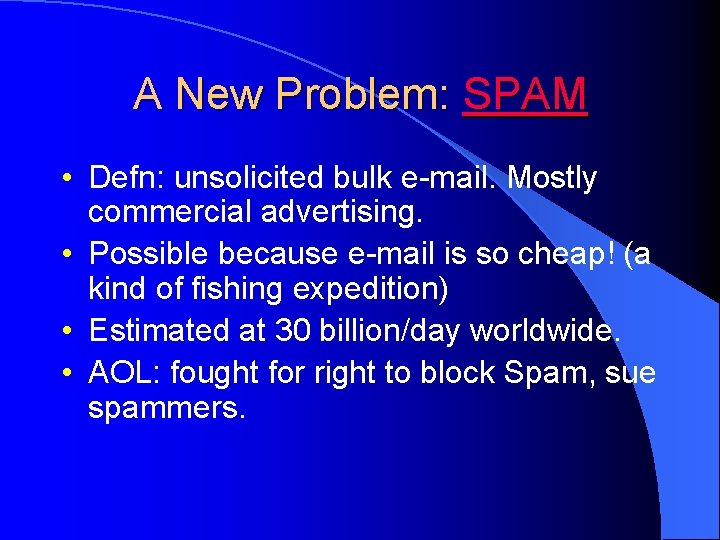 A New Problem: SPAM

• Defn: unsolicited bulk e-mail. Mostly commercial advertising.
• Possible because e-mail is so cheap! (a kind of fishing expedition)
• Estimated at 30 billion/day worldwide.
• AOL: fought for right to block Spam, sue spammers.